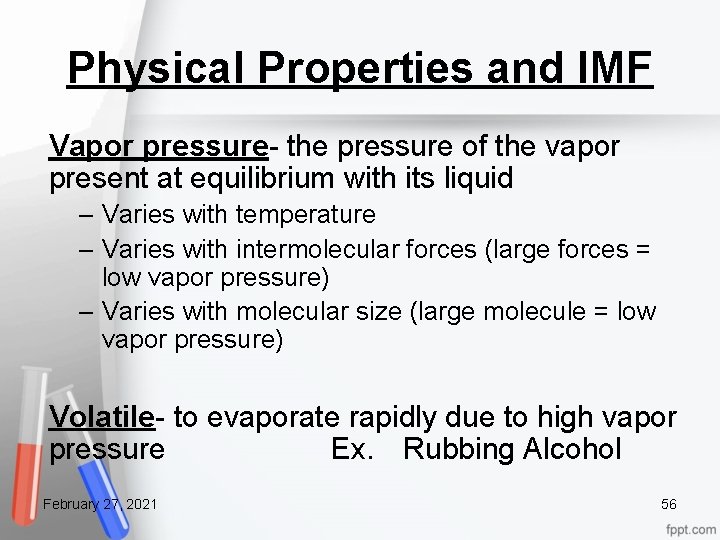 Physical Properties and IMF

Vapor pressure- the pressure of the vapor present at equilibrium with its liquid

– Varies with temperature
– Varies with intermolecular forces (large forces = low vapor pressure)
– Varies with molecular size (large molecule = low vapor pressure)

Volatile- to evaporate rapidly due to high vapor pressure Ex. Rubbing Alcohol

February 27, 2021

56

fppt.com